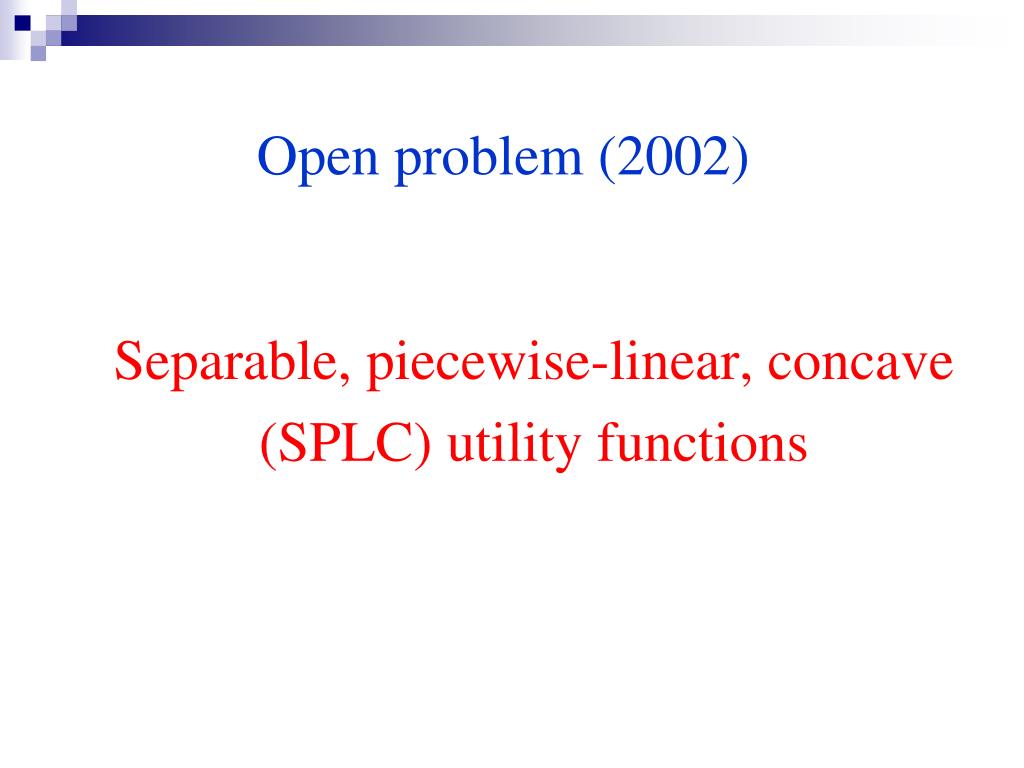 Open problem (2002)

Separable, piecewise-linear, concave (SPLC) utility functions